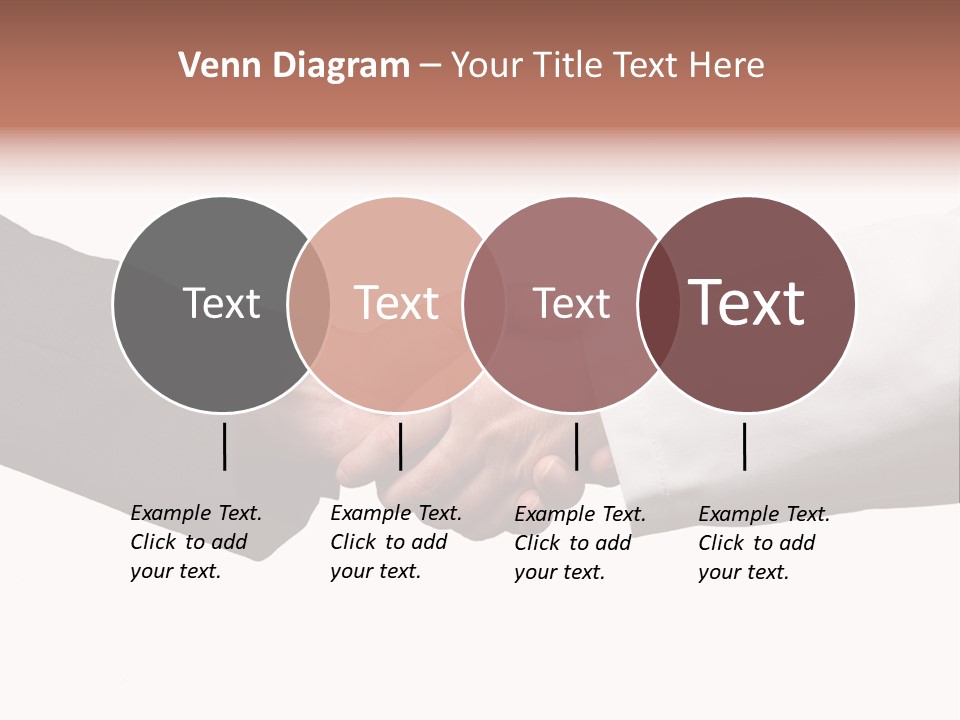 Venn Diagram – Your Title Text Here

Text

Text

Text

Text

Example Text. Click to add your text.

Example Text. Click to add your text.

Example Text. Click to add your text.

Example Text. Click to add your text.